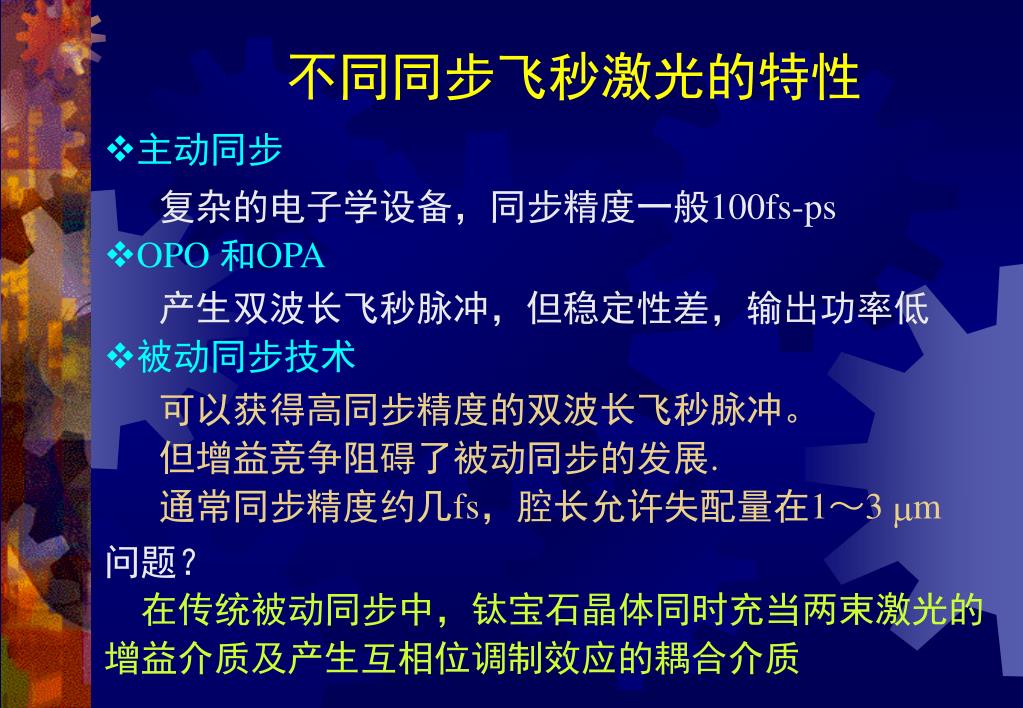 不同同步飞秒激光的特性

❖主动同步

复杂的电子学设备，同步精度一般100fs-ps

❖OPO 和OPA

产生双波长飞秒脉冲，但稳定性差，输出功率低

❖被动同步技术

可以获得高同步精度的双波长飞秒脉冲。
但增益竞争阻碍了被动同步的发展.
通常同步精度约几fs，腔长允许失配量在1～3 μm

问题？

在传统被动同步中，钛宝石晶体同时充当两束激光的增益介质及产生互相位调制效应的耦合介质